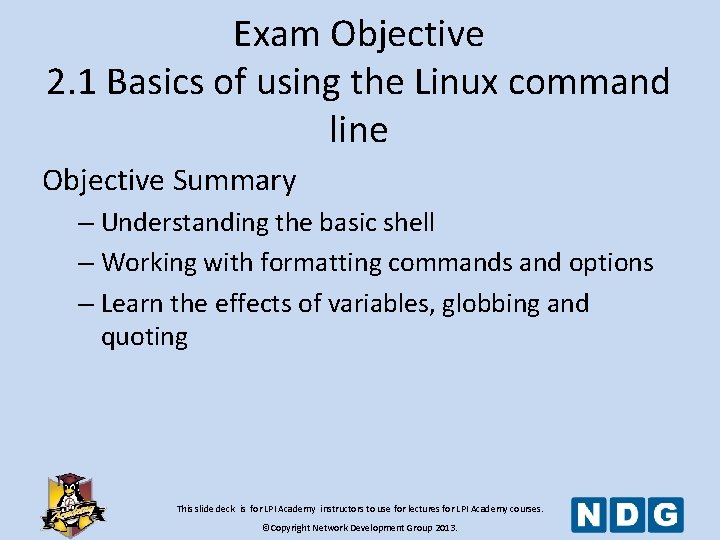 Exam Objective
2.1 Basics of using the Linux command line

Objective Summary
– Understanding the basic shell
– Working with formatting commands and options
– Learn the effects of variables, globbing and quoting

Academy

This slide deck is for LPI Academy instructors to use for lectures for LPI Academy courses.
©Copyright Network Development Group 2013.

NDG